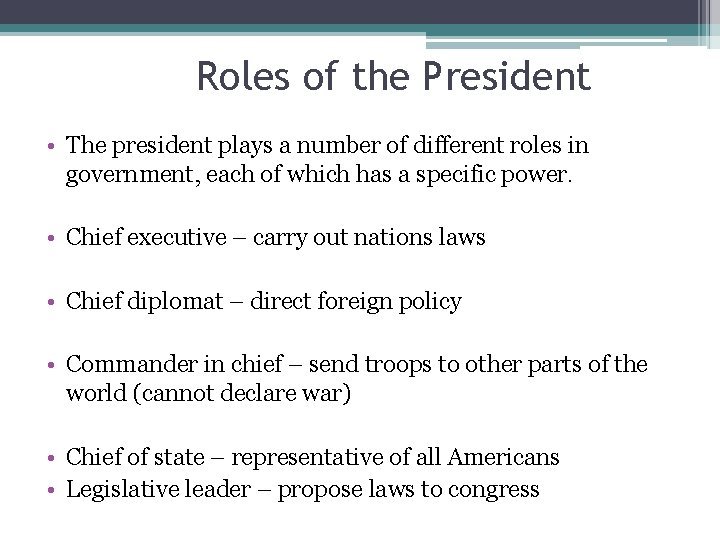 Roles of the President

• The president plays a number of different roles in government, each of which has a specific power.

• Chief executive – carry out nations laws

• Chief diplomat – direct foreign policy

• Commander in chief – send troops to other parts of the world (cannot declare war)

• Chief of state – representative of all Americans
• Legislative leader – propose laws to congress